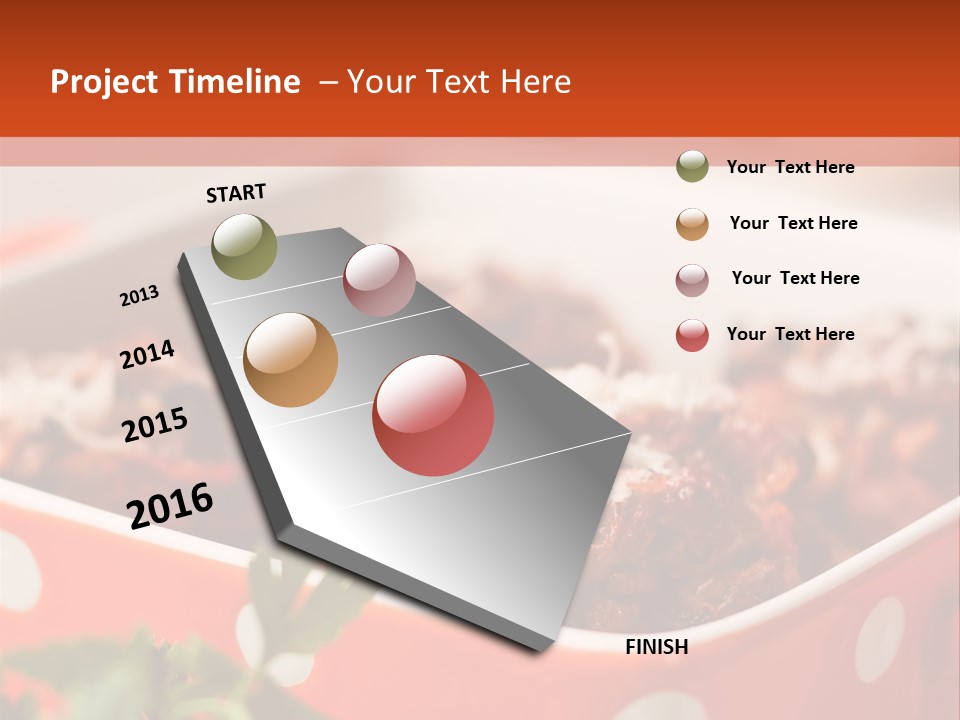 Project Timeline – Your Text Here

START

2013

2014

2015

2016

FINISH

Your Text Here

Your Text Here

Your Text Here

Your Text Here